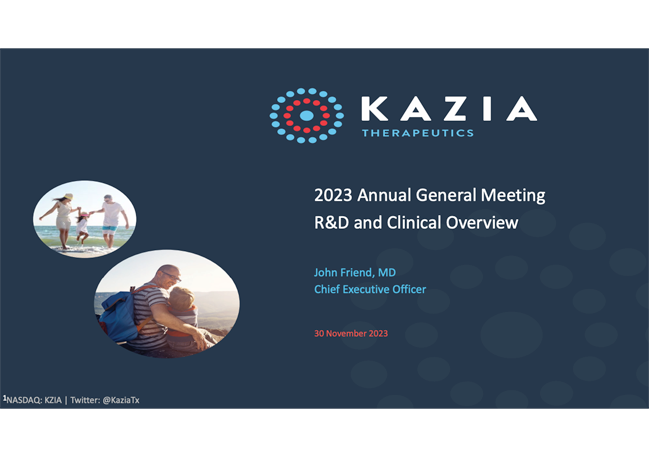 KAZIA
THERAPEUTICS

2023 Annual General Meeting
R&D and Clinical Overview

John Friend, MD
Chief Executive Officer

30 November 2023

1 NASDAQ: KZIA | Twitter: @KaziaTx